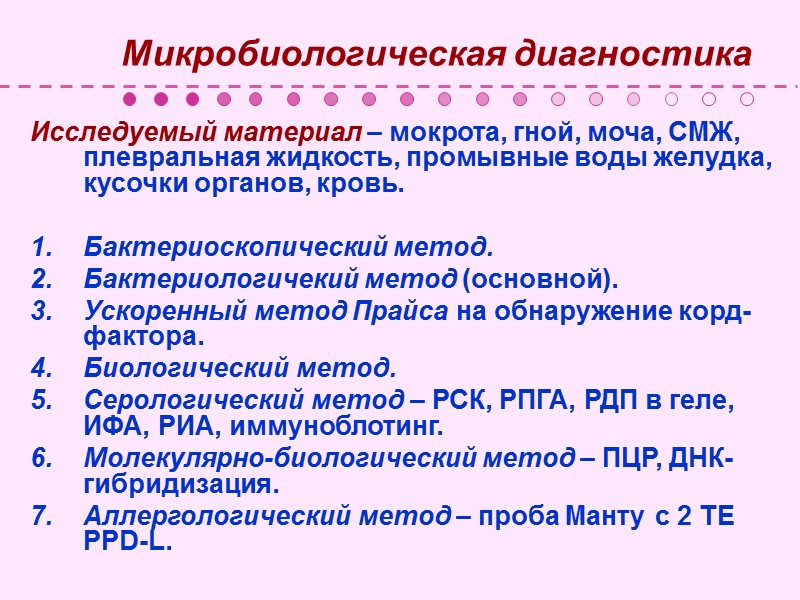 Микробиологическая диагностика

Исследуемый материал – мокрота, гной, моча, СМЖ, плевральная жидкость, промывные воды желудка, кусочки органов, кровь.

1. Бактериоскопический метод.
2. Бактериологичекий метод (основной).
3. Ускоренный метод Прайса на обнаружение корд-фактора.
4. Биологический метод.
5. Серологический метод – РСК, РПГА, РДП в геле, ИФА, РИА, иммуноблотинг.
6. Молекулярно-биологический метод – ПЦР, ДНК-гибридизация.
7. Аллергологический метод – проба Манту с 2 ТЕ PPD-L.